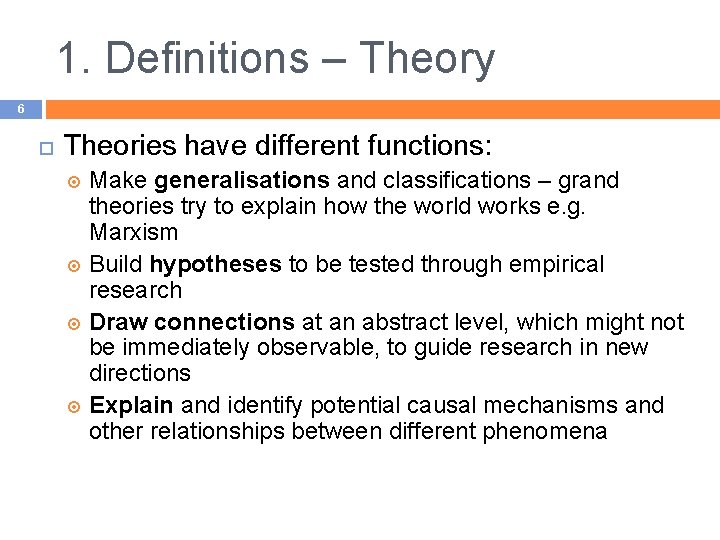 1. Definitions – Theory

6

Theories have different functions:

Make generalisations and classifications – grand theories try to explain how the world works e.g. Marxism

Build hypotheses to be tested through empirical research

Draw connections at an abstract level, which might not be immediately observable, to guide research in new directions

Explain and identify potential causal mechanisms and other relationships between different phenomena